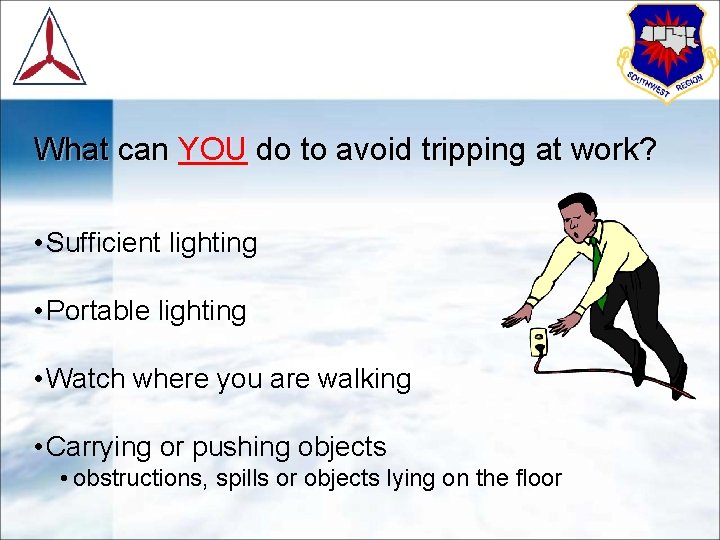 SOUTHWEST REGION

What can YOU do to avoid tripping at work?

•Sufficient lighting

•Portable lighting

•Watch where you are walking

•Carrying or pushing objects
• obstructions, spills or objects lying on the floor